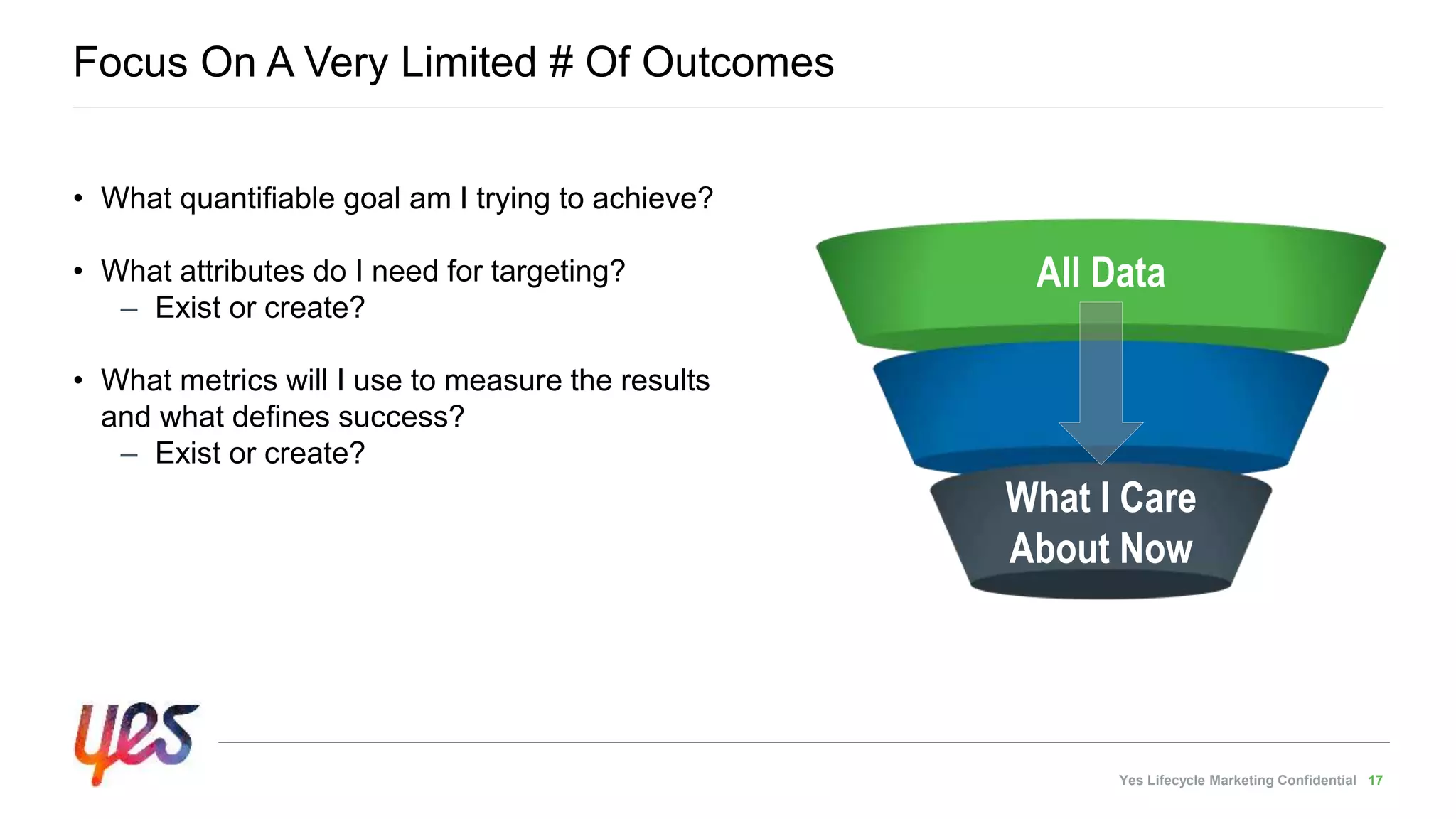 Focus On A Very Limited # Of Outcomes

• What quantifiable goal am I trying to achieve?

• What attributes do I need for targeting?
– Exist or create?

• What metrics will I use to measure the results and what defines success?
– Exist or create?

All Data

What I Care About Now

yes

Yes Lifecycle Marketing Confidential 17